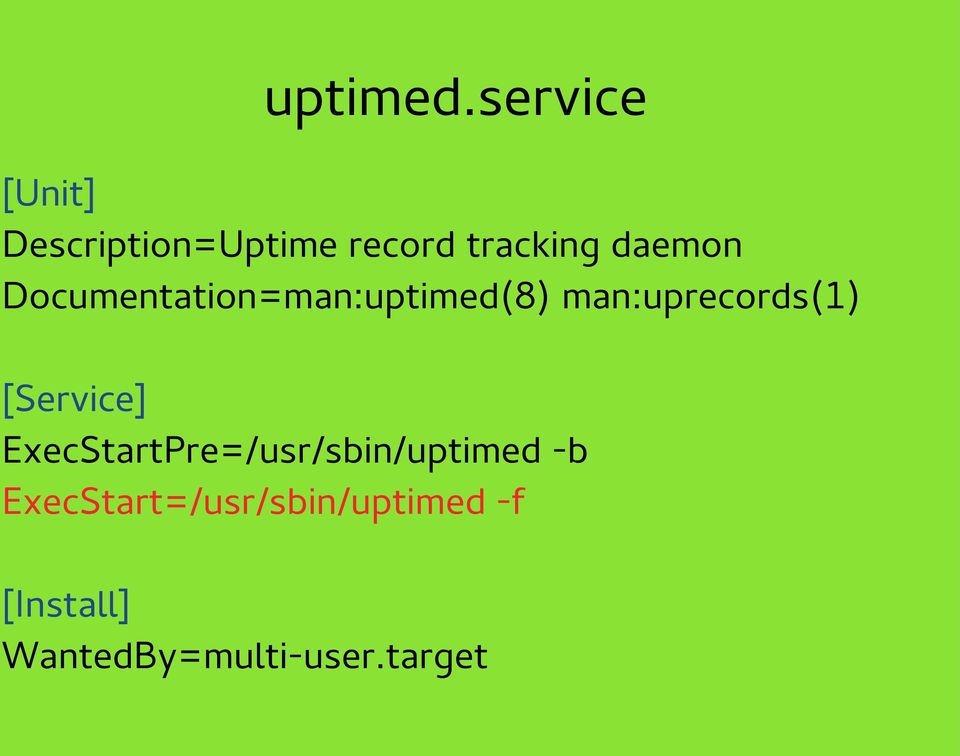 uptimed.service

[Unit]
Description=Uptime record tracking daemon
Documentation=man:uptimed(8) man:uprecords(1)

[Service]
ExecStartPre=/usr/sbin/uptimed -b
ExecStart=/usr/sbin/uptimed -f

[Install]
WantedBy=multi-user.target